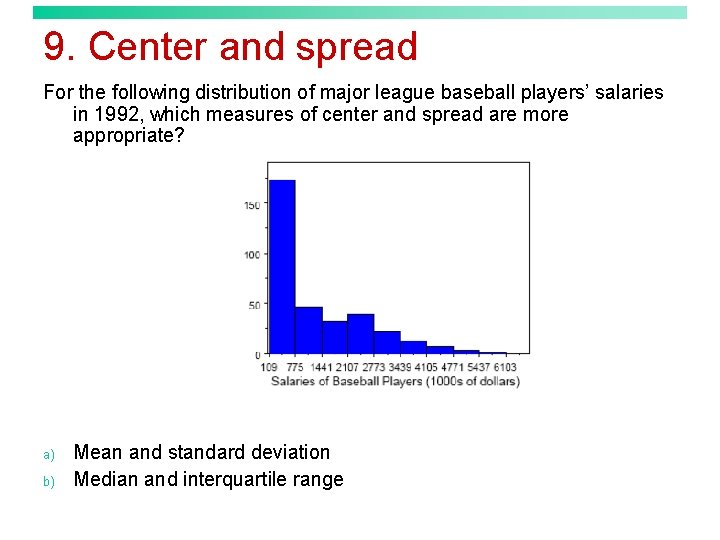 9. Center and spread

For the following distribution of major league baseball players' salaries in 1992, which measures of center and spread are more appropriate?

150
100
50
0
109 775 1441 2107 2773 3439 4105 4771 5437 6103
Salaries of Baseball Players (1000s of dollars)

a) Mean and standard deviation
b) Median and interquartile range